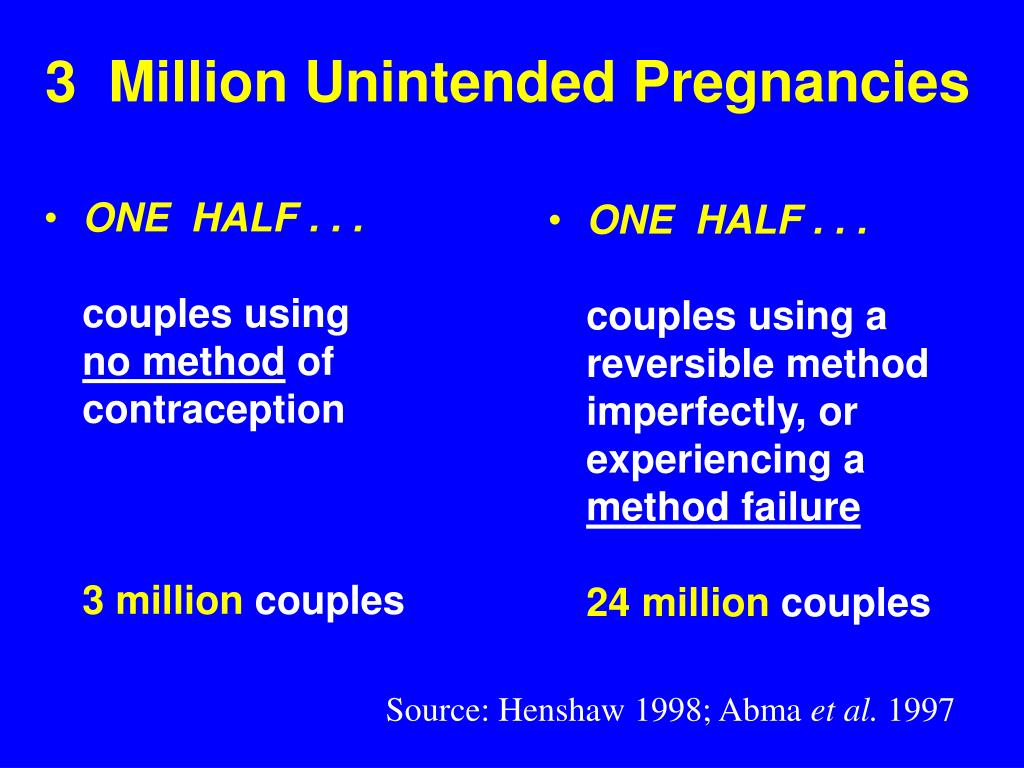 3 Million Unintended Pregnancies

• ONE HALF . . .

couples using no method of contraception

3 million couples

• ONE HALF . . .

couples using a reversible method imperfectly, or experiencing a method failure

24 million couples

Source: Henshaw 1998; Abma et al. 1997